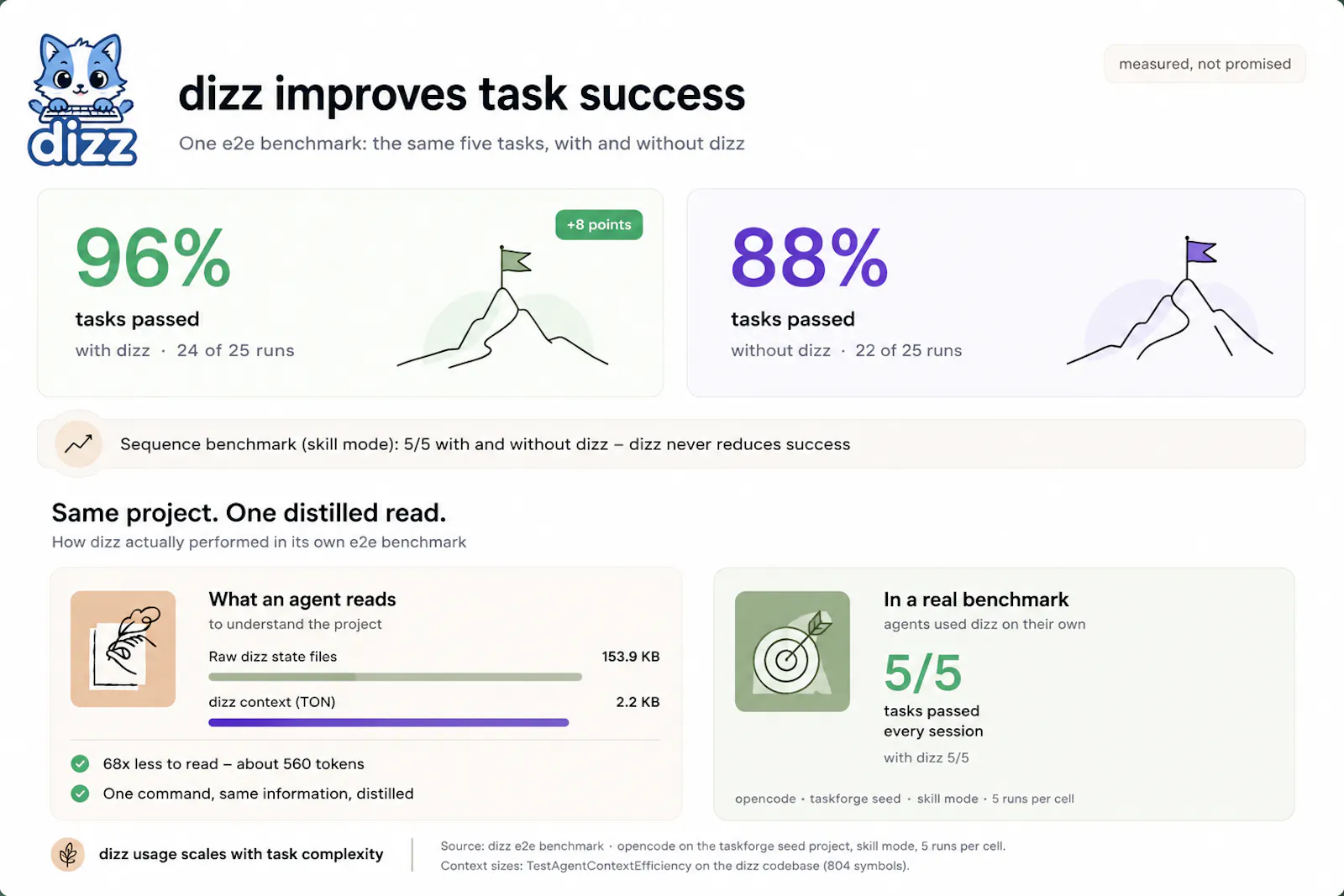 dizz

dizz improves task success

One e2e benchmark: the same five tasks, with and without dizz

measured, not promised

96%

+8 points

tasks passed

with dizz · 24 of 25 runs

88%

tasks passed

without dizz · 22 of 25 runs

Sequence benchmark (skill mode): 5/5 with and without dizz – dizz never reduces success

Same project. One distilled read.

How dizz actually performed in its own e2e benchmark

What an agent reads

to understand the project

Raw dizz state files 153.9 KB

dizz context (TON) 2.2 KB

68x less to read – about 560 tokens

One command, same information, distilled

In a real benchmark

agents used dizz on their own

5/5

tasks passed every session

with dizz 5/5

opencode · taskforge seed · skill mode · 5 runs per cell

dizz usage scales with task complexity

Source: dizz e2e benchmark · opencode on the taskforge seed project, skill mode, 5 runs per cell.
Context sizes: TestAgentContextEfficiency on the dizz codebase (804 symbols).